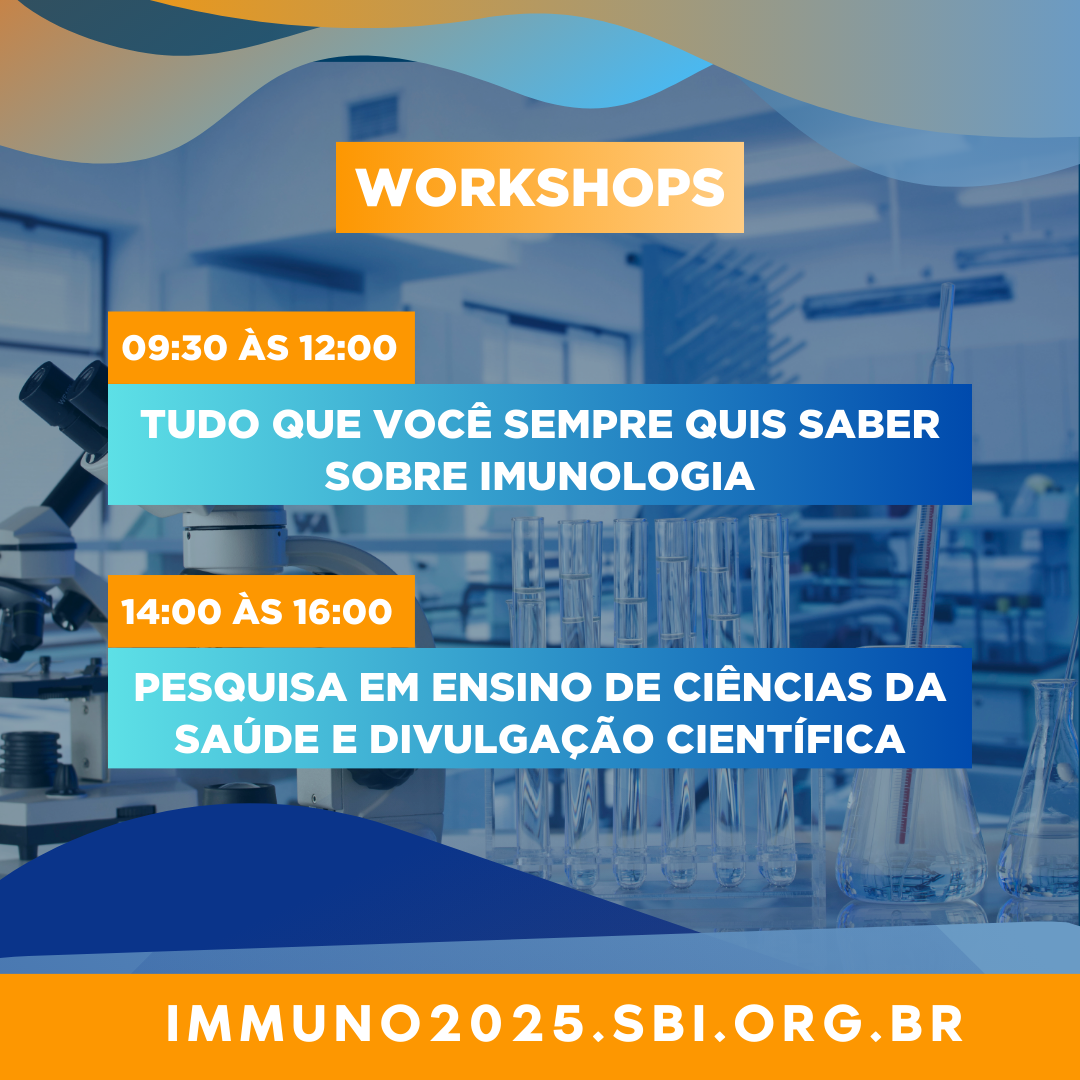 WORKSHOPS

09:30 ÀS 12:00

TUDO QUE VOCÊ SEMPRE QUIS SABER SOBRE IMUNOLOGIA

14:00 ÀS 16:00

PESQUISA EM ENSINO DE CIÊNCIAS DA SAÚDE E DIVULGAÇÃO CIENTÍFICA

IMMUNO2025.SBI.ORG.BR